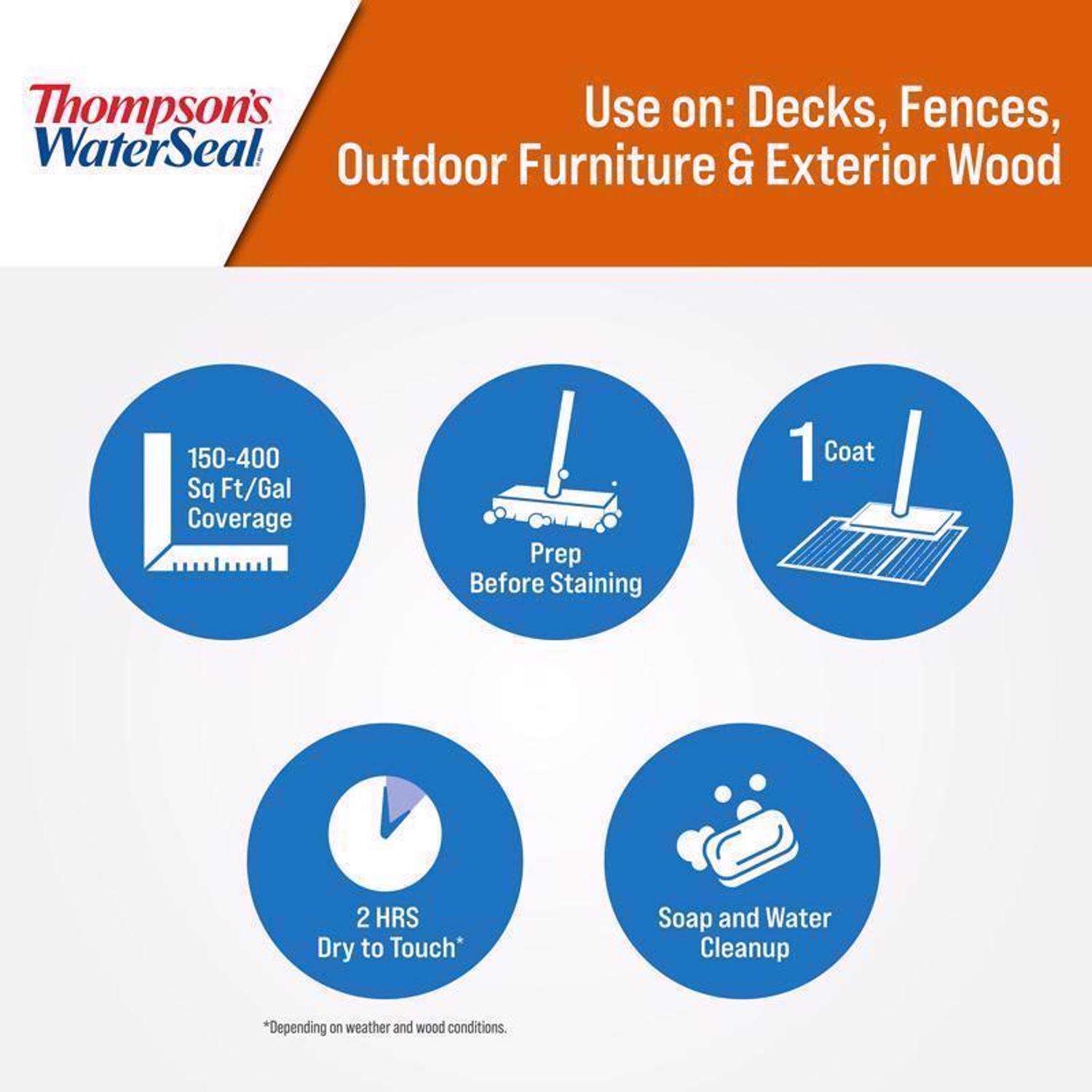 Thompson's WaterSeal

Use on: Decks, Fences, Outdoor Furniture & Exterior Wood

150-400 Sq Ft/Gal Coverage

Prep Before Staining

1 Coat

2 HRS Dry to Touch*

Soap and Water Cleanup

*Depending on weather and wood conditions.